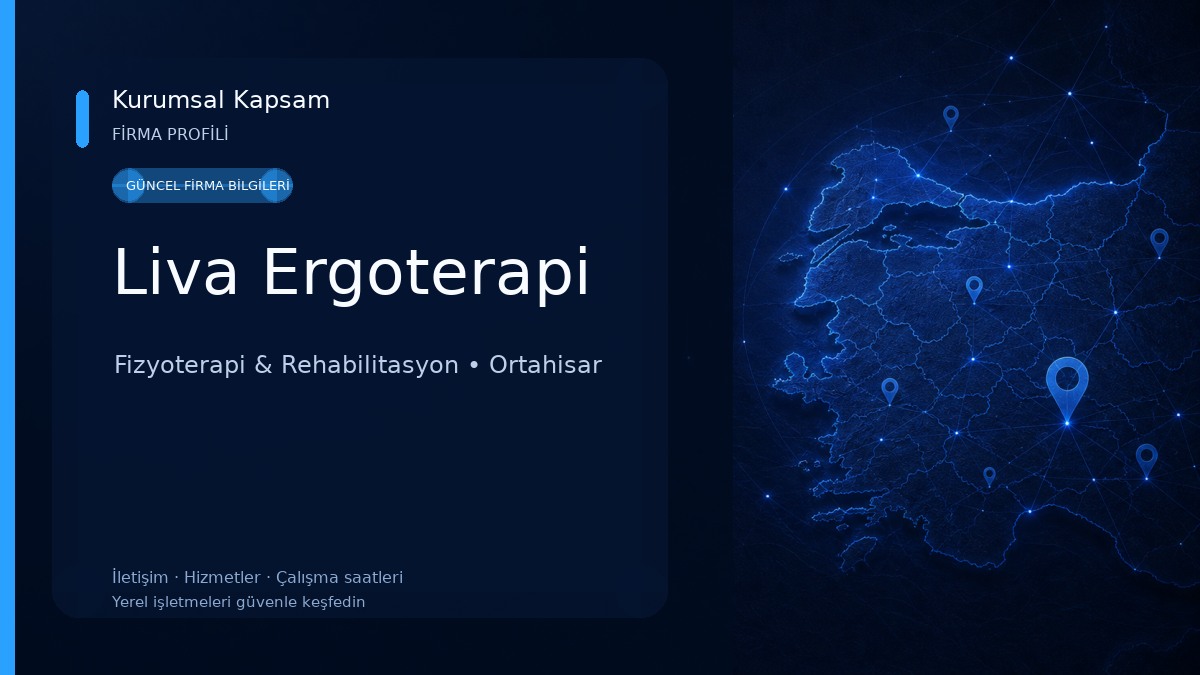 Kurumsal Kapsam

FİRMA PROFİLİ

GÜNCEL FİRMA BİLGİLERİ

Liva Ergoterapi

Fizyoterapi & Rehabilitasyon • Ortahisar

İletişim · Hizmetler · Çalışma saatleri
Yerel işletmeleri güvenle keşfedin